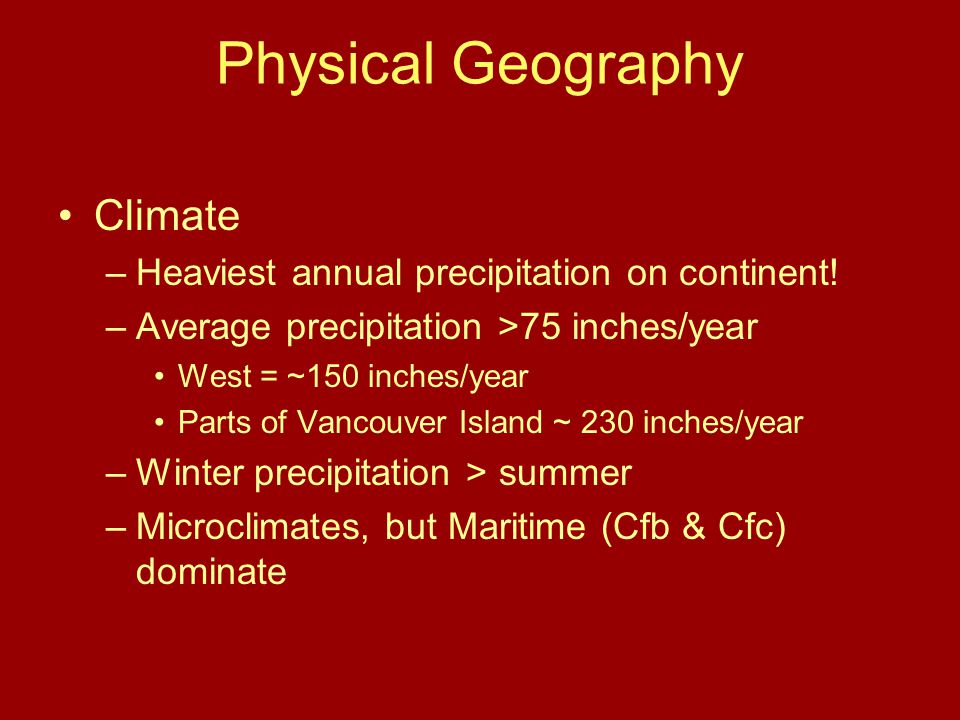 Physical Geography

• Climate
– Heaviest annual precipitation on continent!
– Average precipitation >75 inches/year
• West = ~150 inches/year
• Parts of Vancouver Island ~ 230 inches/year
– Winter precipitation > summer
– Microclimates, but Maritime (Cfb & Cfc) dominate